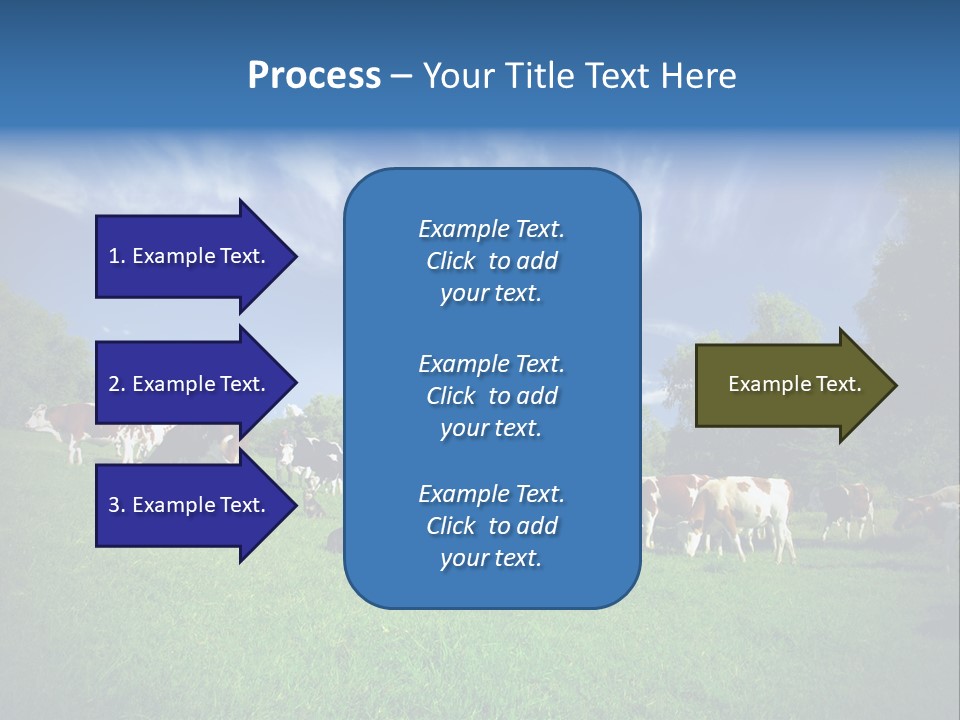 Process – Your Title Text Here

1. Example Text.

2. Example Text.

3. Example Text.

Example Text. Click to add your text.

Example Text. Click to add your text.

Example Text. Click to add your text.

Example Text.